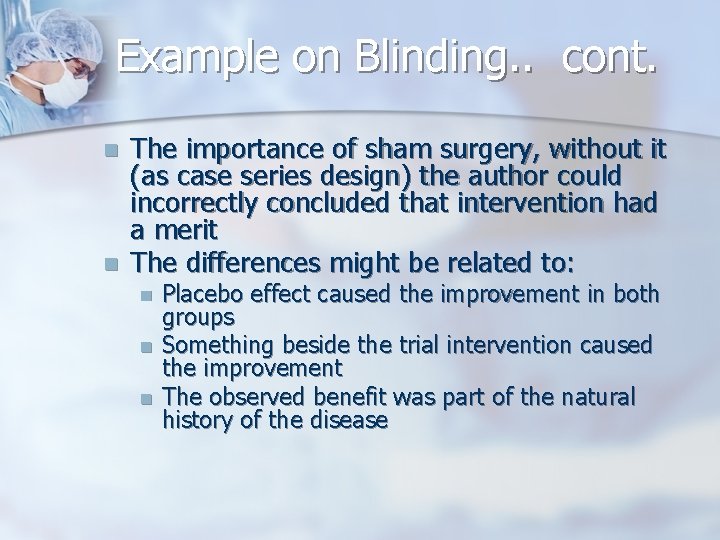 Example on Blinding.. cont.

• The importance of sham surgery, without it (as case series design) the author could incorrectly concluded that intervention had a merit
• The differences might be related to:
• Placebo effect caused the improvement in both groups
• Something beside the trial intervention caused the improvement
• The observed benefit was part of the natural history of the disease